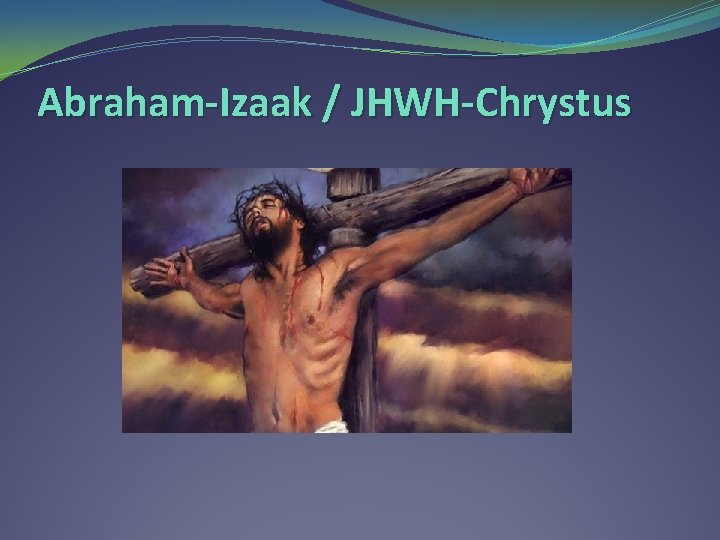 Abraham-Izaak / JHWH-Chrystus